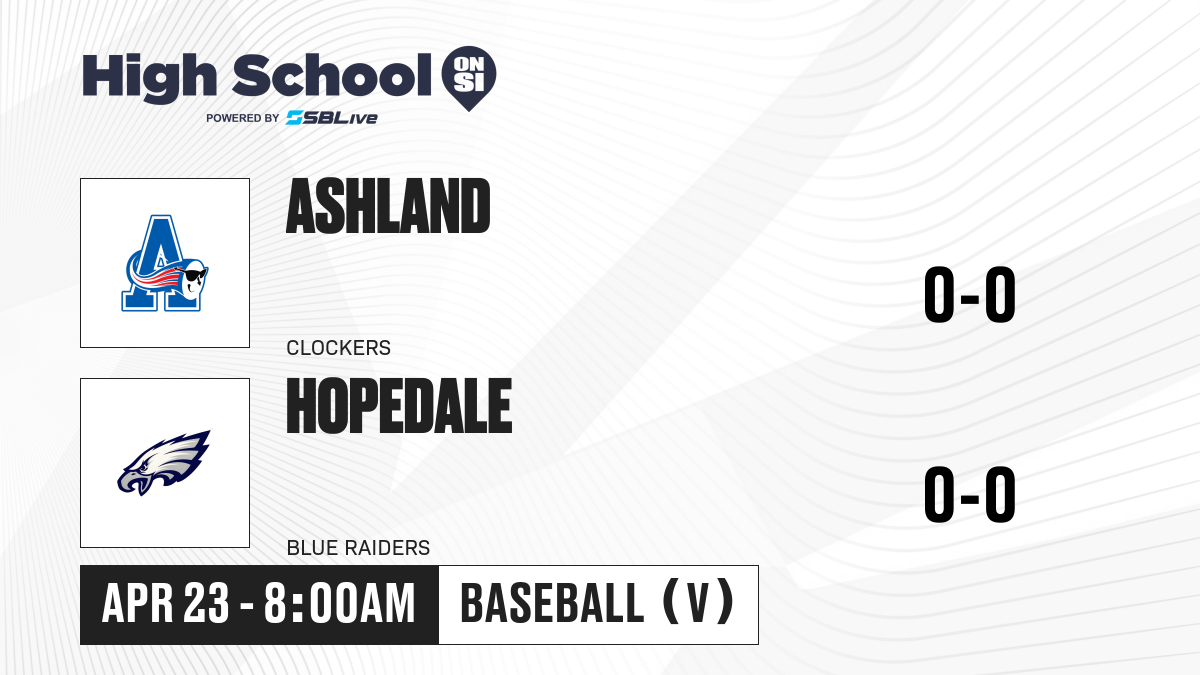 High School ON SI
POWERED BY SBLive

ASHLAND
CLOCKERS
0-0

HOPEDALE
BLUE RAIDERS
0-0

APR 23 - 8:00AM
BASEBALL (V)